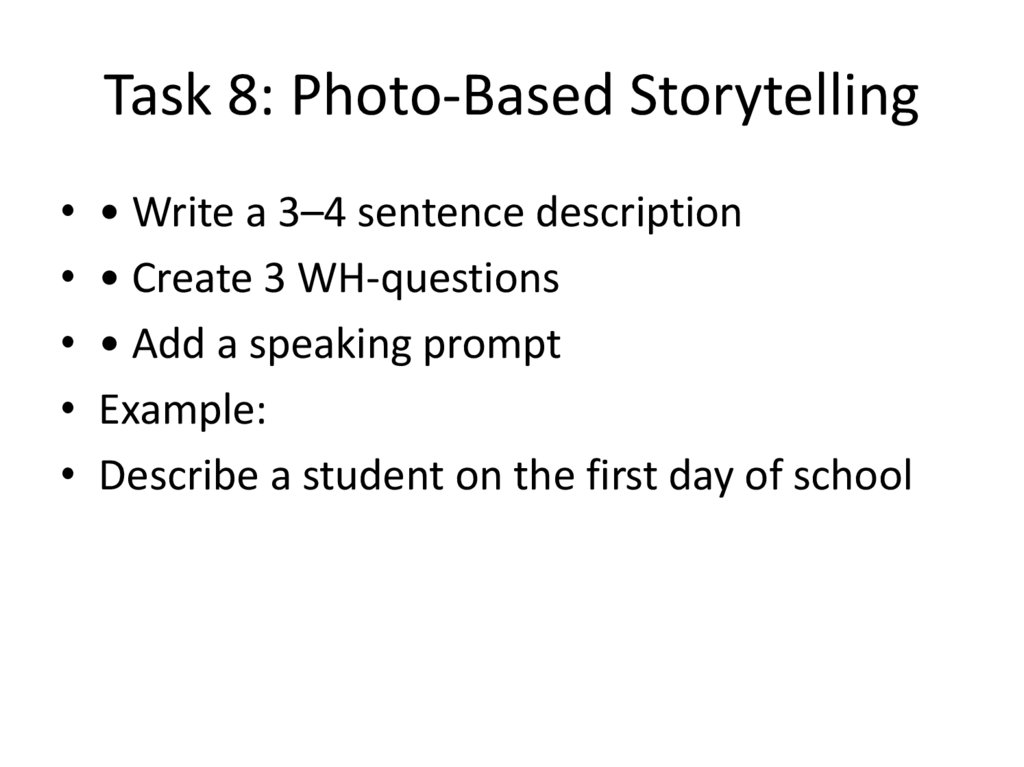 Task 8: Photo-Based Storytelling

• • Write a 3–4 sentence description
• • Create 3 WH-questions
• • Add a speaking prompt
• Example:
• Describe a student on the first day of school